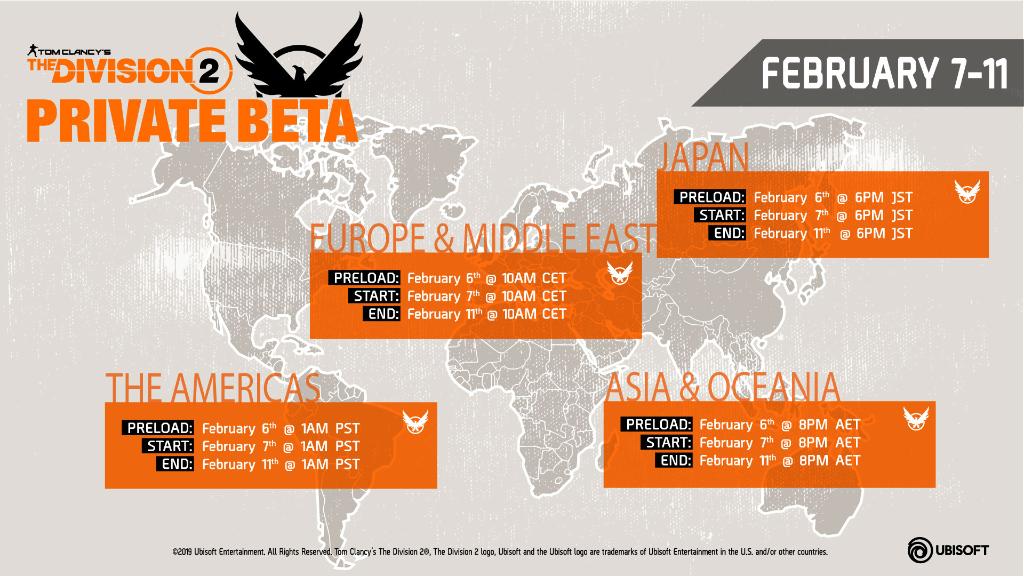 TOM CLANCY'S
THE DIVISION 2
PRIVATE BETA

FEBRUARY 7-11

JAPAN
PRELOAD: February 6$^{th}$ @ 6PM JST
START: February 7$^{th}$ @ 6PM JST
END: February 11$^{th}$ @ 6PM JST

EUROPE & MIDDLE EAST
PRELOAD: February 6$^{th}$ @ 10AM CET
START: February 7$^{th}$ @ 10AM CET
END: February 11$^{th}$ @ 10AM CET

THE AMERICAS
PRELOAD: February 6$^{th}$ @ 1AM PST
START: February 7$^{th}$ @ 1AM PST
END: February 11$^{th}$ @ 1AM PST

ASIA & OCEANIA
PRELOAD: February 6$^{th}$ @ 8PM AET
START: February 7$^{th}$ @ 8PM AET
END: February 11$^{th}$ @ 8PM AET

©2019 Ubisoft Entertainment. All Rights Reserved. Tom Clancy's The Division 2®, The Division 2 logo, Ubisoft and the Ubisoft logo are trademarks of Ubisoft Entertainment in the U.S. and/or other countries.

UBISOFT